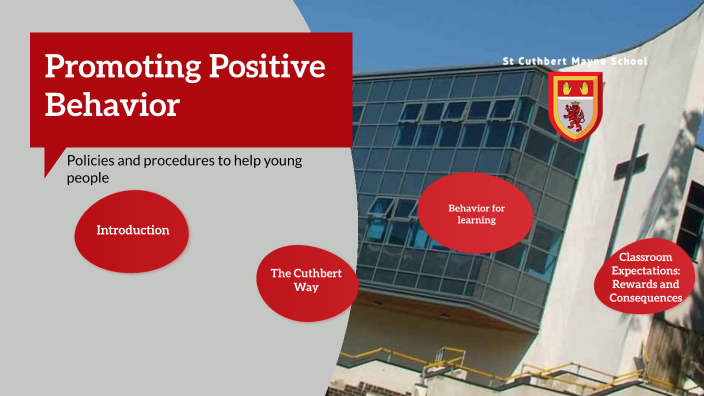 Promoting Positive Behavior

Policies and procedures to help young people

St Cuthbert Mayne School

Introduction

The Cuthbert Way

Behavior for learning

Classroom Expectations: Rewards and Consequences